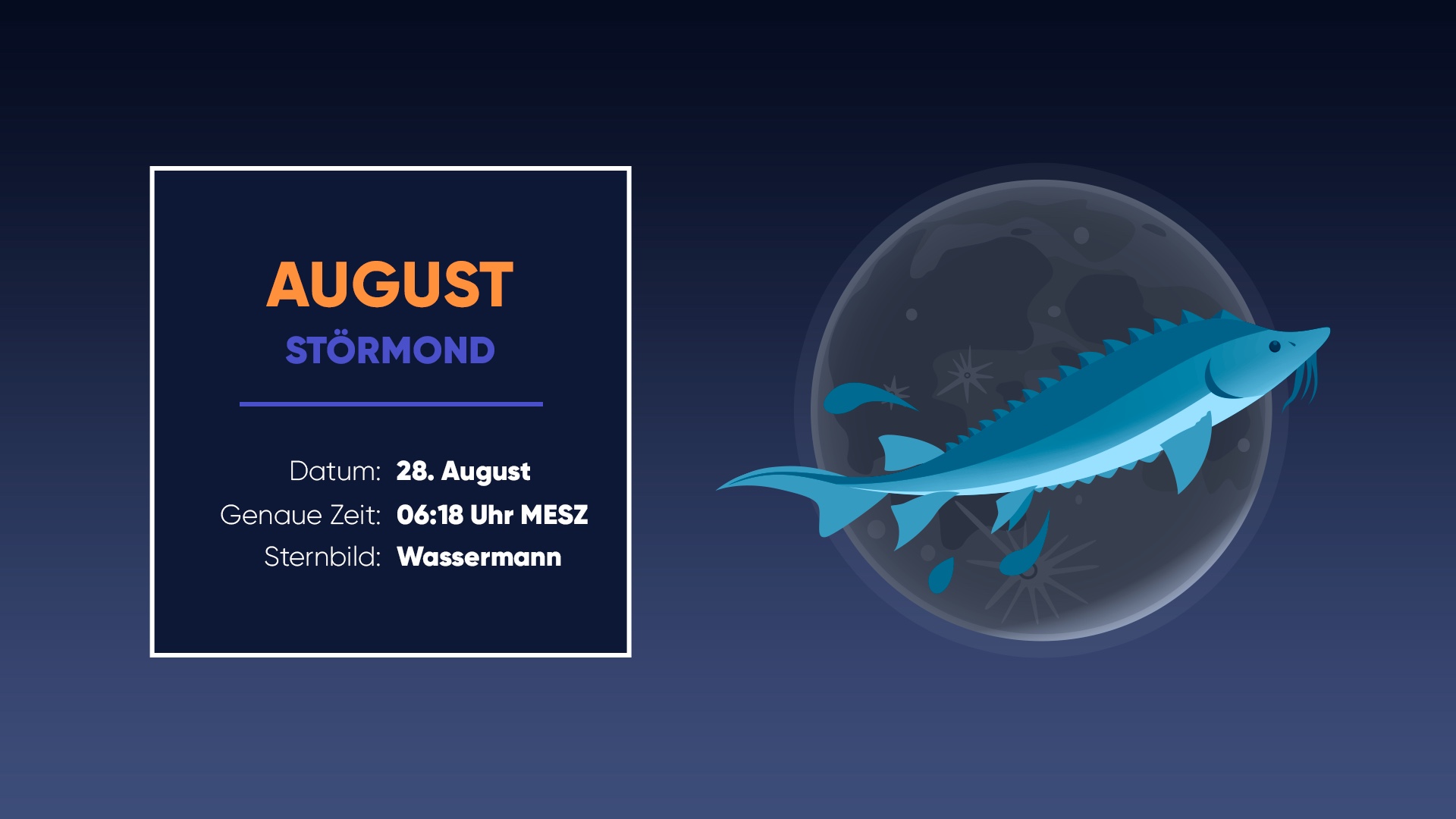 AUGUST
STÖRMOND

Datum: 28. August
Genaue Zeit: 06:18 Uhr MESZ
Sternbild: Wassermann